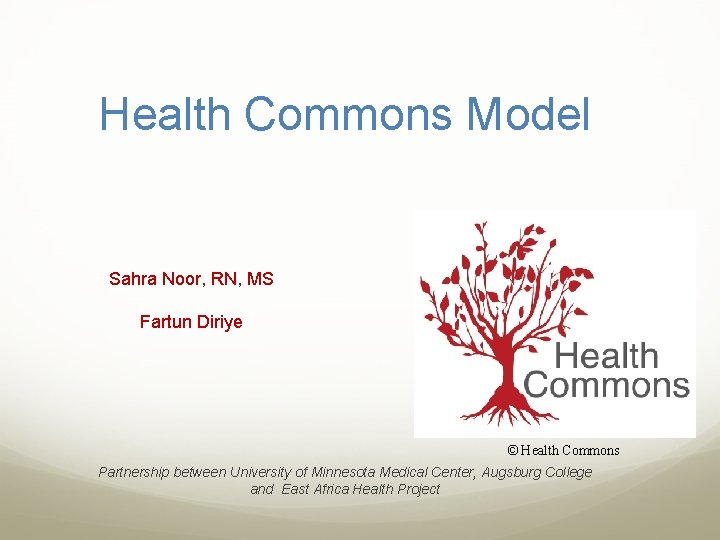 Health Commons Model

Sahra Noor, RN, MS

Fartun Diriye

Health Commons

© Health Commons

Partnership between University of Minnesota Medical Center, Augsburg College and East Africa Health Project